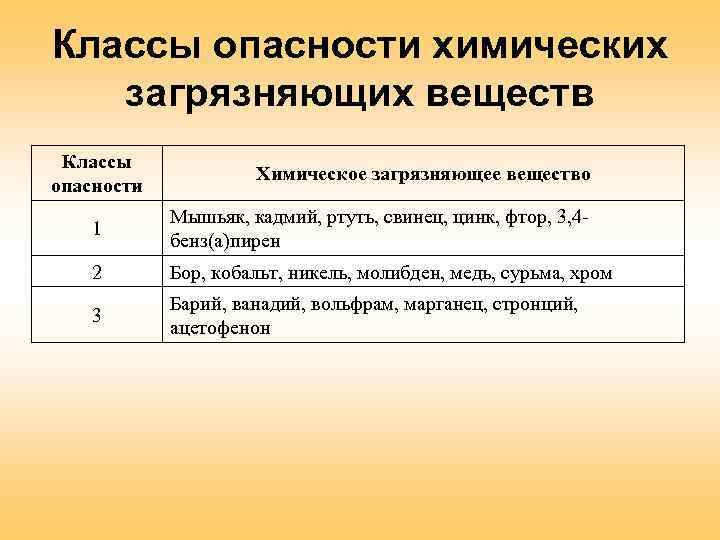 Классы опасности химических загрязняющих веществ

| Классы опасности | Химическое загрязняющее вещество |
|---|---|
| 1 | Мышьяк, кадмий, ртуть, свинец, цинк, фтор, 3,4-бенз(а)пирен |
| 2 | Бор, кобальт, никель, молибден, медь, сурьма, хром |
| 3 | Барий, ванадий, вольфрам, марганец, стронций, ацетофенон |